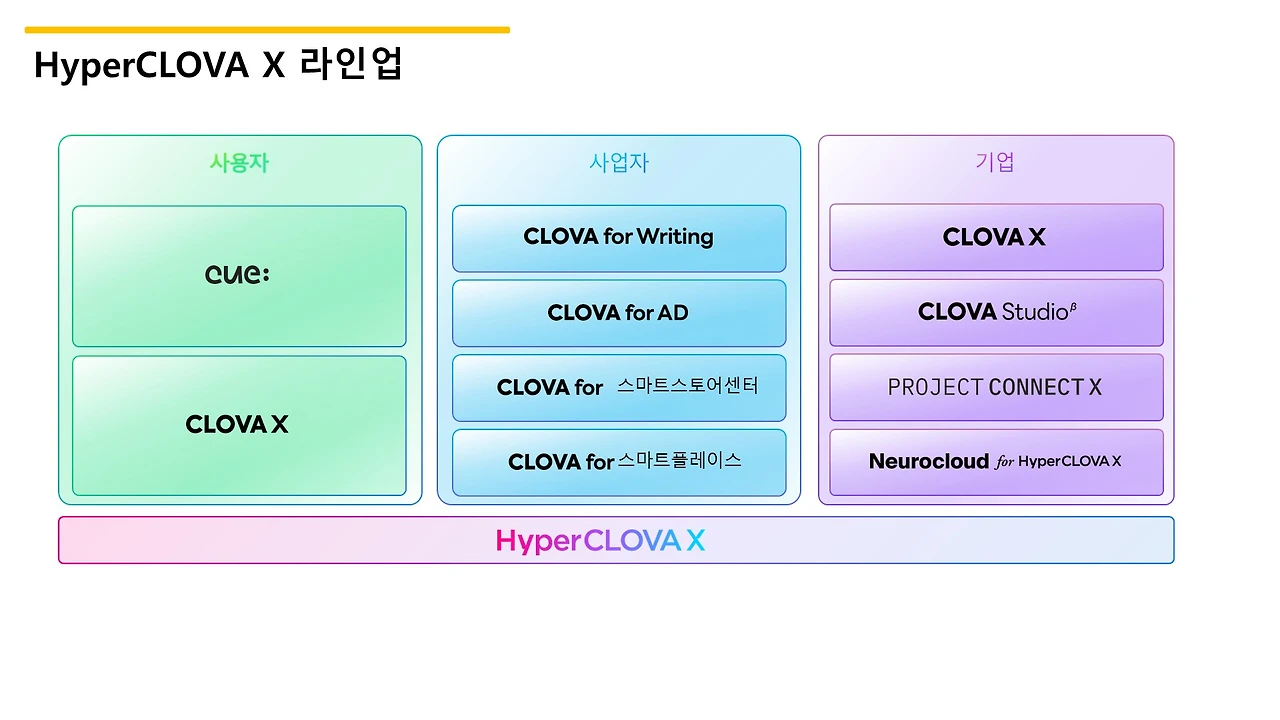 HyperCLOVA X 라인업

사용자

cue:

CLOVA X

사업자

CLOVA for Writing

CLOVA for AD

CLOVA for 스마트스토어센터

CLOVA for 스마트플레이스

기업

CLOVA X

CLOVA Studio$^{\beta}$

PROJECT CONNECT X

Neurocloud for HyperCLOVA X

HyperCLOVA X